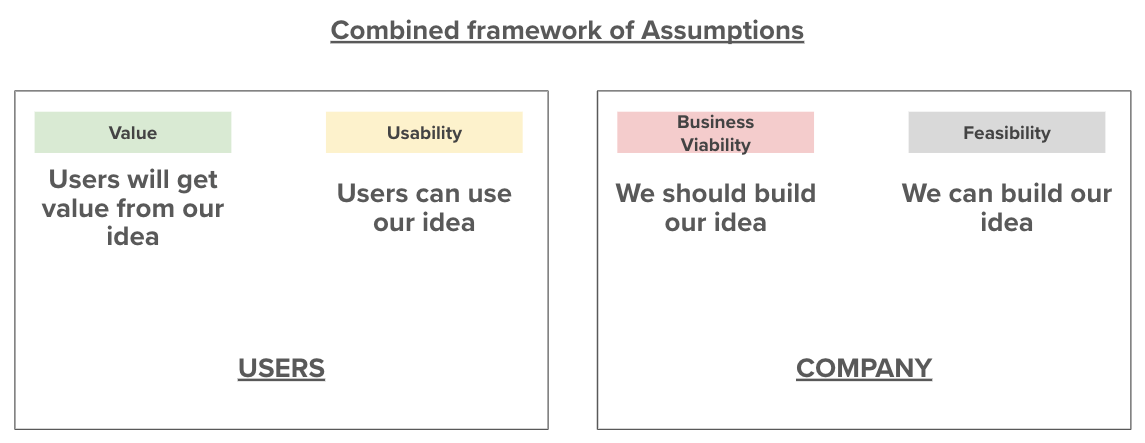 Combined framework of Assumptions

Value

Users will get value from our idea

Usability

Users can use our idea

USERS

Business Viability

We should build our idea

Feasibility

We can build our idea

COMPANY